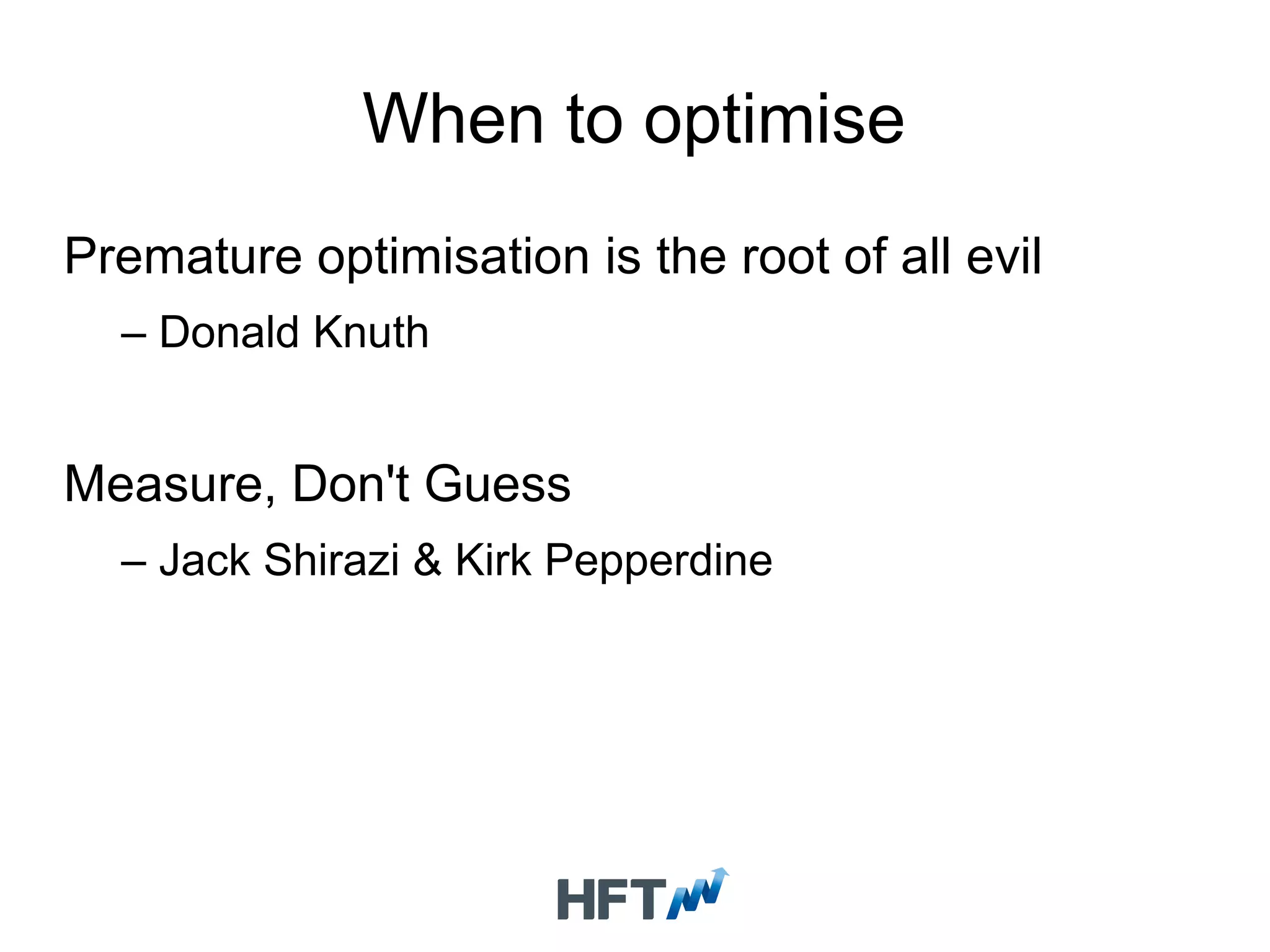 When to optimise

Premature optimisation is the root of all evil

– Donald Knuth

Measure, Don't Guess

– Jack Shirazi & Kirk Pepperdine

HFT